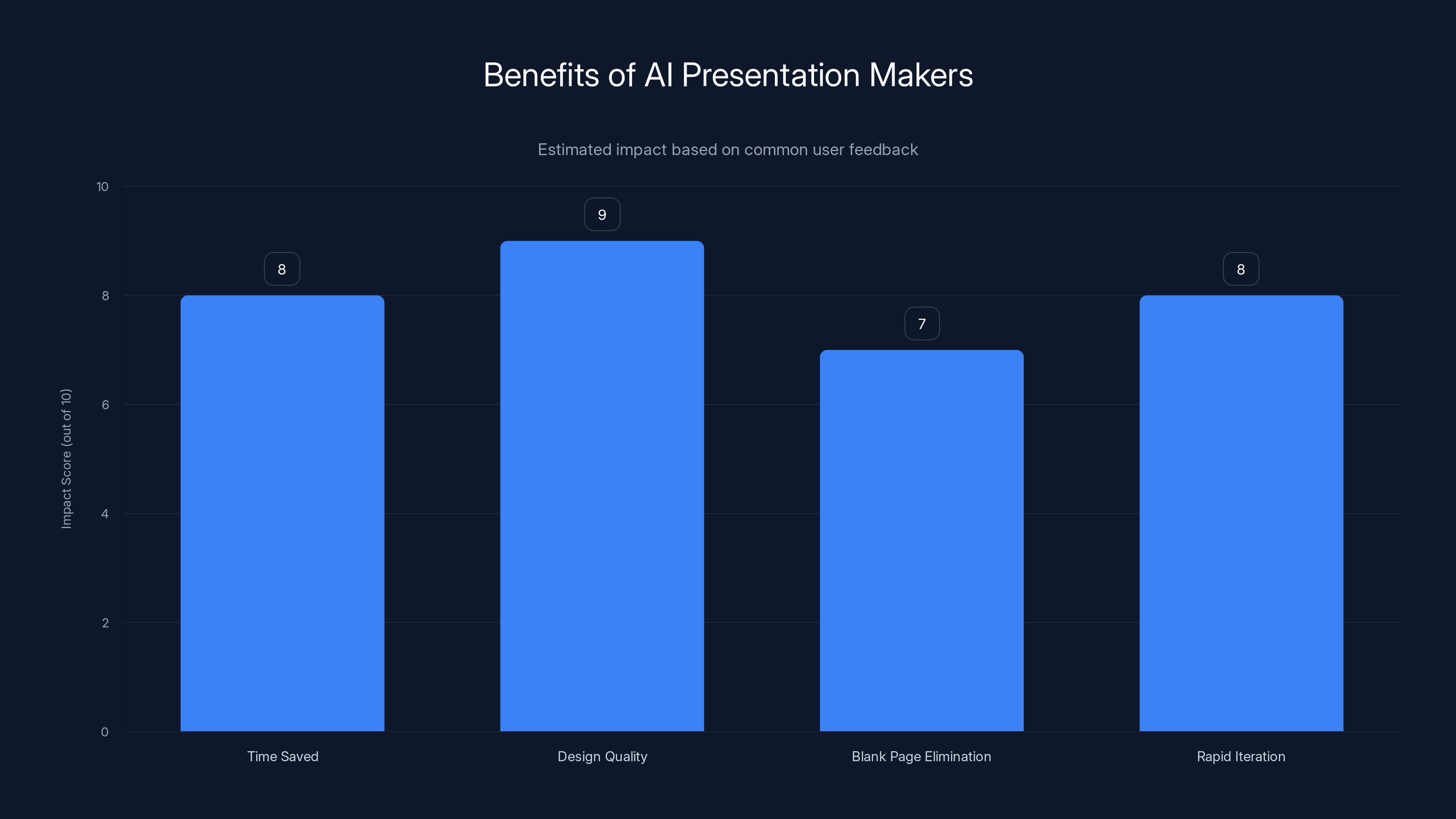 Benefits of AI Presentation Makers

Estimated impact based on common user feedback

Impact Score (out of 10)

10
8
6
4
2
0

8
9
7
8

Time Saved
Design Quality
Blank Page Elimination
Rapid Iteration